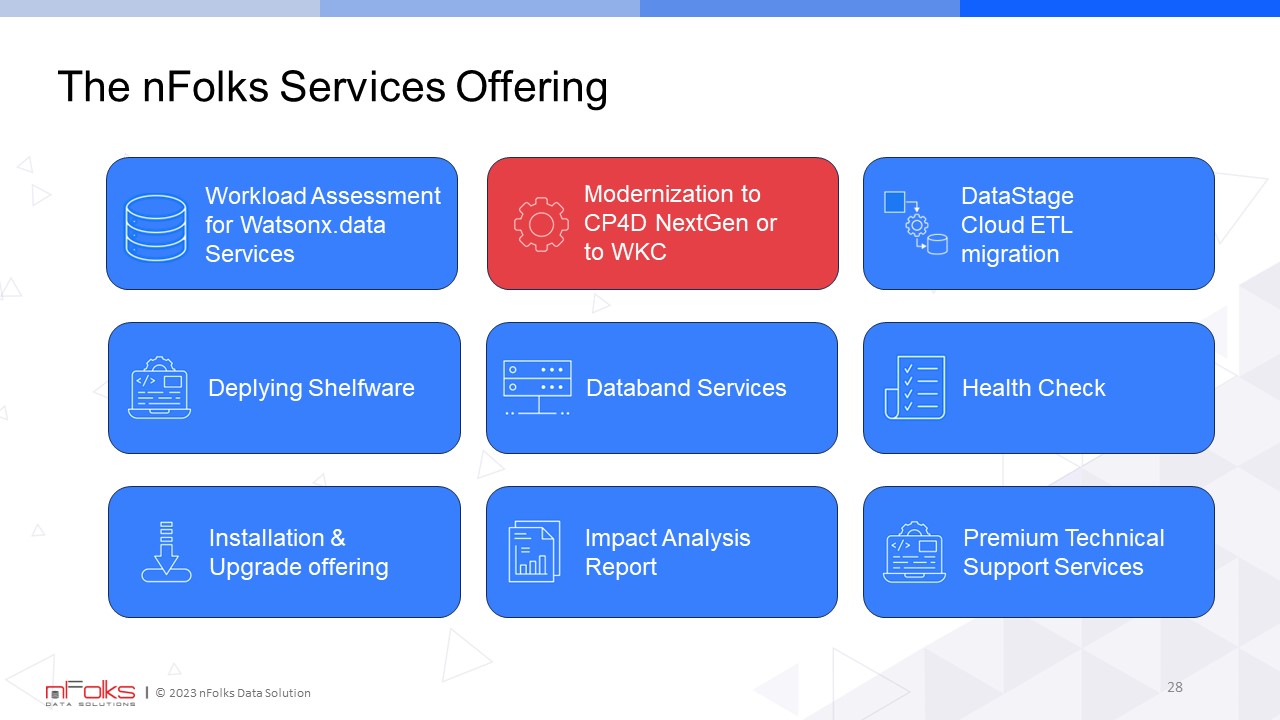 The nFolks Services Offering

Workload Assessment for Watsonx.data Services

Modernization to CP4D NextGen or to WKC

DataStage Cloud ETL migration

Deplying Shelfware

Databand Services

Health Check

Installation & Upgrade offering

Impact Analysis Report

Premium Technical Support Services

nFolks DATA SOLUTIONS | © 2023 nFolks Data Solution

28